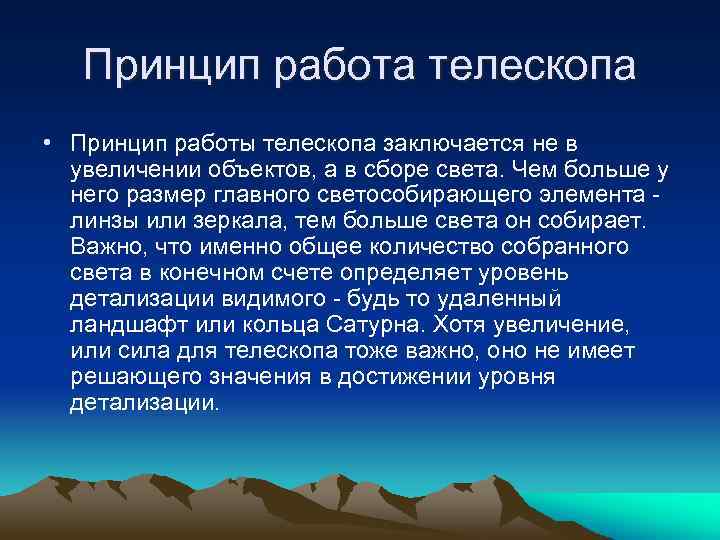 Принцип работа телескопа

• Принцип работы телескопа заключается не в увеличении объектов, а в сборе света. Чем больше у него размер главного светособирающего элемента - линзы или зеркала, тем больше света он собирает. Важно, что именно общее количество собранного света в конечном счете определяет уровень детализации видимого - будь то удаленный ландшафт или кольца Сатурна. Хотя увеличение, или сила для телескопа тоже важно, оно не имеет решающего значения в достижении уровня детализации.